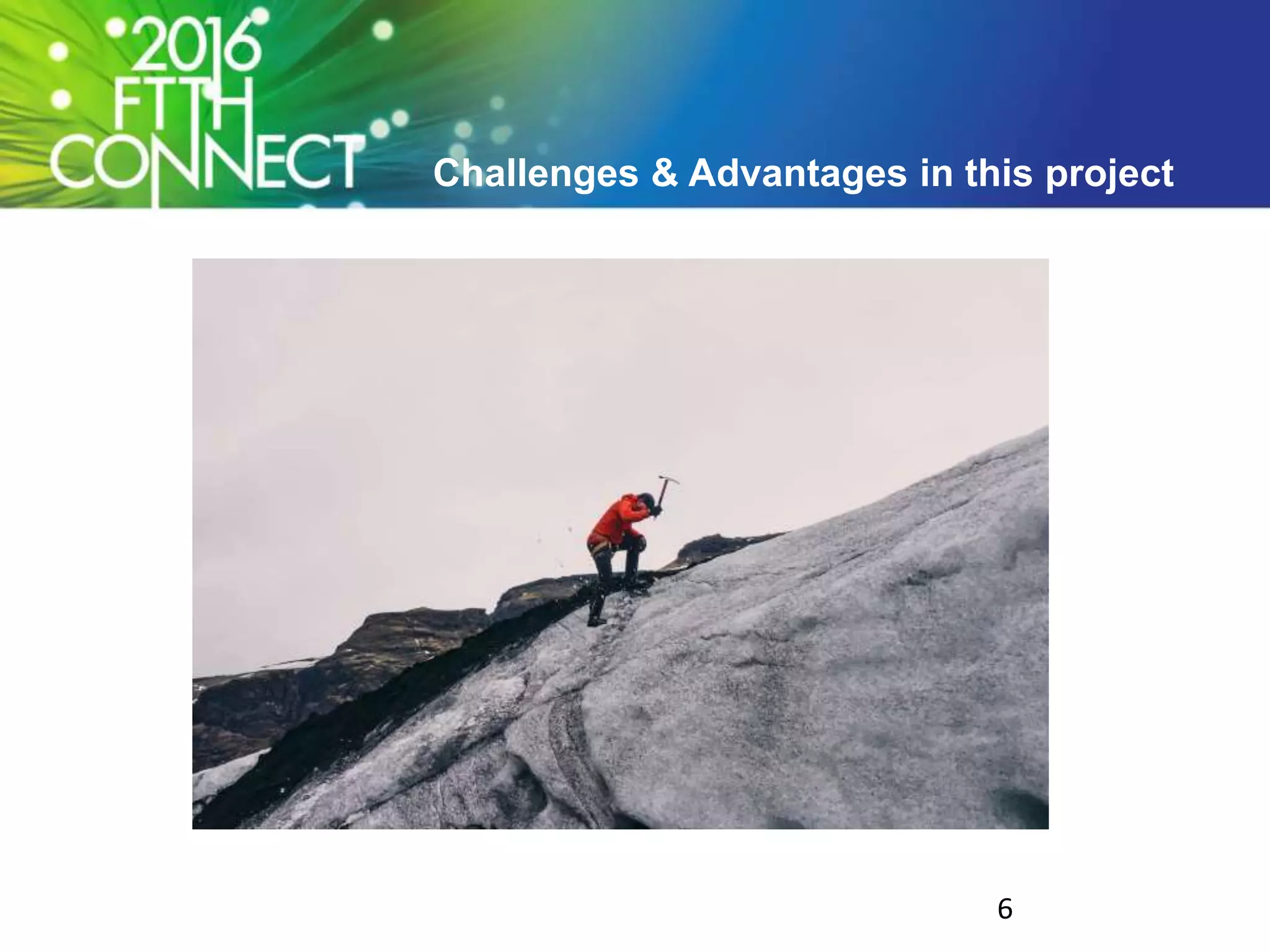 2016 FTTH CONNECT

Challenges & Advantages in this project

6